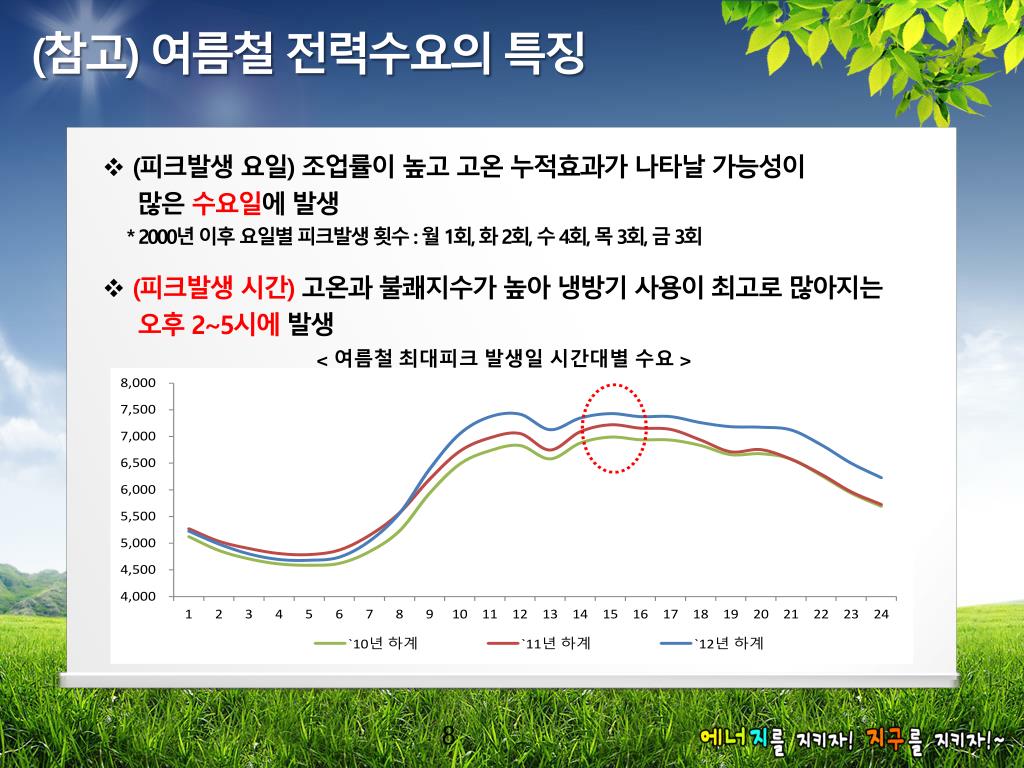 (참고) 여름철 전력수요의 특징

❖ (피크발생 요일) 조업률이 높고 고온 누적효과가 나타날 가능성이 많은 수요일에 발생

* 2000년 이후 요일별 피크발생 횟수 : 월 1회, 화 2회, 수 4회, 목 3회, 금 3회

❖ (피크발생 시간) 고온과 불쾌지수가 높아 냉방기 사용이 최고로 많아지는 오후 2~5시에 발생

< 여름철 최대피크 발생일 시간대별 수요 >

8,000
7,500
7,000
6,500
6,000
5,500
5,000
4,500
4,000

1 2 3 4 5 6 7 8 9 10 11 12 13 14 15 16 17 18 19 20 21 22 23 24

`10년 하계 `11년 하계 `12년 하계

8

에너지를 지키자! 지구를 지키자!~